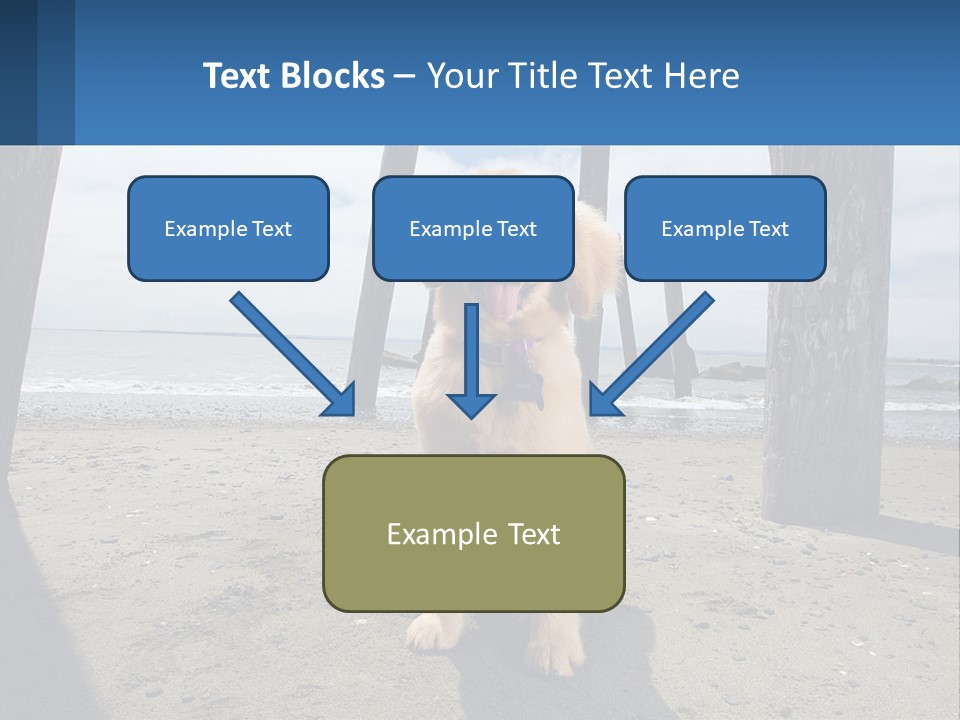 Text Blocks – Your Title Text Here

Example Text

Example Text

Example Text

Example Text